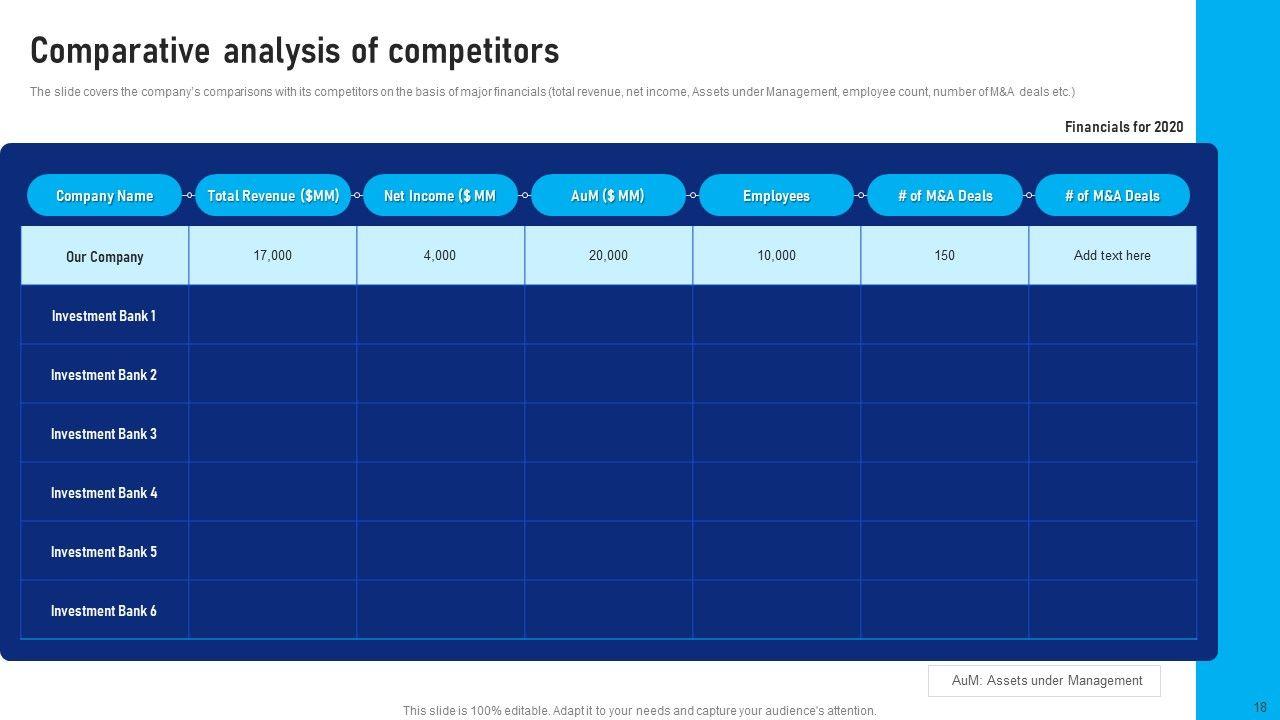 Comparative analysis of competitors

The slide covers the company's comparisons with its competitors on the basis of major financials (total revenue, net income, Assets under Management, employee count, number of M&A deals etc.)

Financials for 2020

| Company Name | Total Revenue ($MM) | Net Income ($ MM | AuM ($ MM) | Employees | # of M&A Deals | # of M&A Deals |
|---|---|---|---|---|---|---|
| Our Company | 17,000 | 4,000 | 20,000 | 10,000 | 150 | Add text here |
| Investment Bank 1 | | | | | | |
| Investment Bank 2 | | | | | | |
| Investment Bank 3 | | | | | | |
| Investment Bank 4 | | | | | | |
| Investment Bank 5 | | | | | | |
| Investment Bank 6 | | | | | | |

AuM: Assets under Management

This slide is 100% editable. Adapt it to your needs and capture your audience's attention.

18